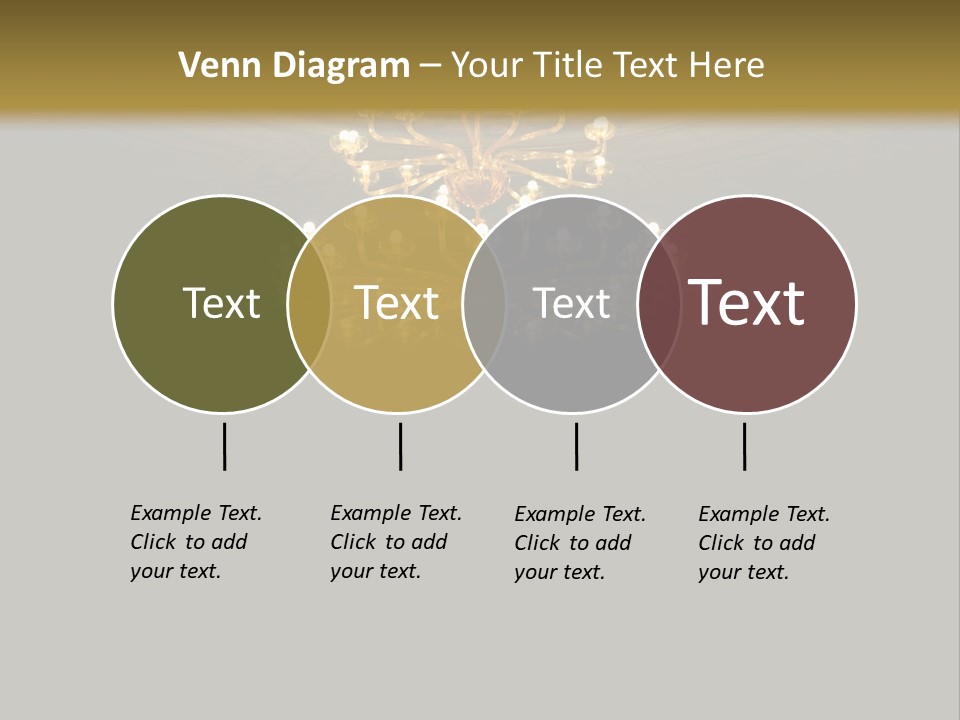 Venn Diagram – Your Title Text Here

Text

Text

Text

Text

Example Text. Click to add your text.

Example Text. Click to add your text.

Example Text. Click to add your text.

Example Text. Click to add your text.